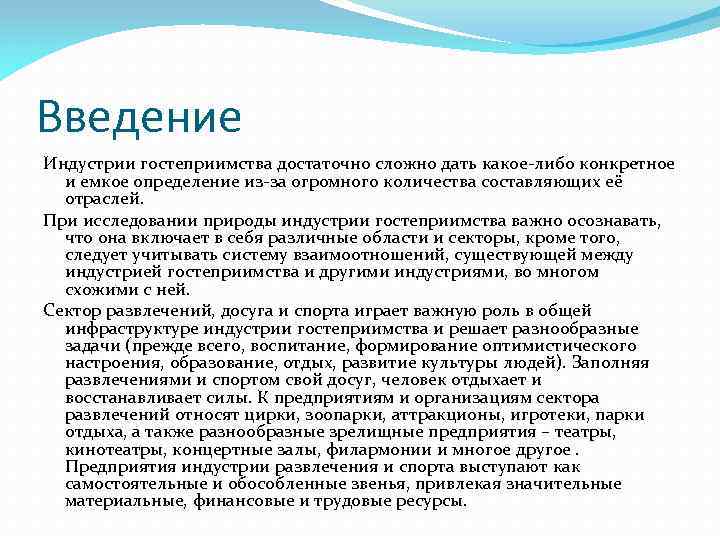 Введение

Индустрии гостеприимства достаточно сложно дать какое-либо конкретное и емкое определение из-за огромного количества составляющих её отраслей.

При исследовании природы индустрии гостеприимства важно осознавать, что она включает в себя различные области и секторы, кроме того, следует учитывать систему взаимоотношений, существующей между индустрией гостеприимства и другими индустриями, во многом схожими с ней.

Сектор развлечений, досуга и спорта играет важную роль в общей инфраструктуре индустрии гостеприимства и решает разнообразные задачи (прежде всего, воспитание, формирование оптимистического настроения, образование, отдых, развитие культуры людей). Заполняя развлечениями и спортом свой досуг, человек отдыхает и восстанавливает силы. К предприятиям и организациям сектора развлечений относят цирки, зоопарки, аттракционы, игротеки, парки отдыха, а также разнообразные зрелищные предприятия – театры, кинотеатры, концертные залы, филармонии и многое другое . Предприятия индустрии развлечения и спорта выступают как самостоятельные и обособленные звенья, привлекая значительные материальные, финансовые и трудовые ресурсы.